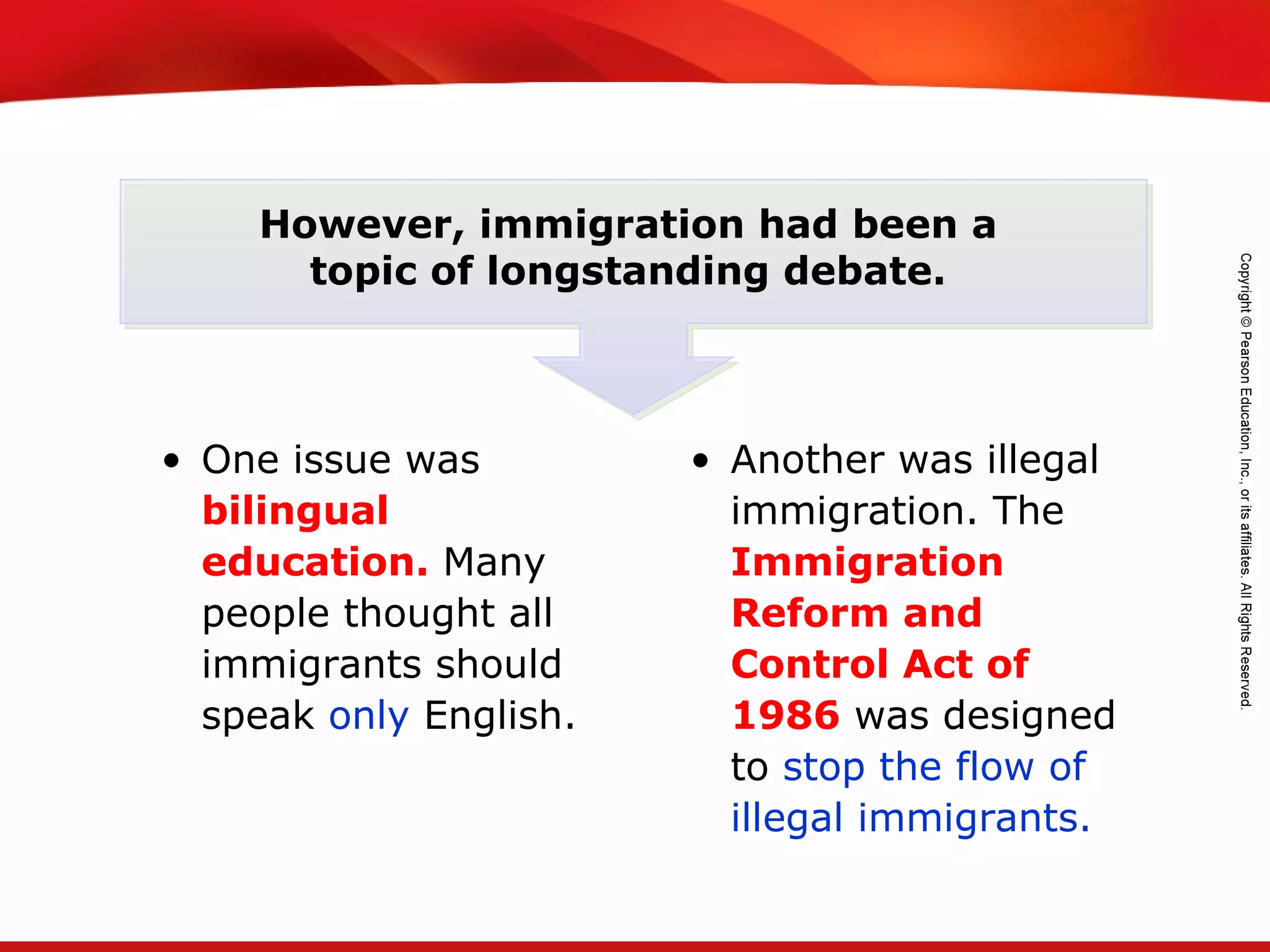 However, immigration had been a topic of longstanding debate.

• One issue was bilingual education. Many people thought all immigrants should speak only English.

• Another was illegal immigration. The Immigration Reform and Control Act of 1986 was designed to stop the flow of illegal immigrants.

Copyright © Pearson Education, Inc., or its affiliates. All Rights Reserved.